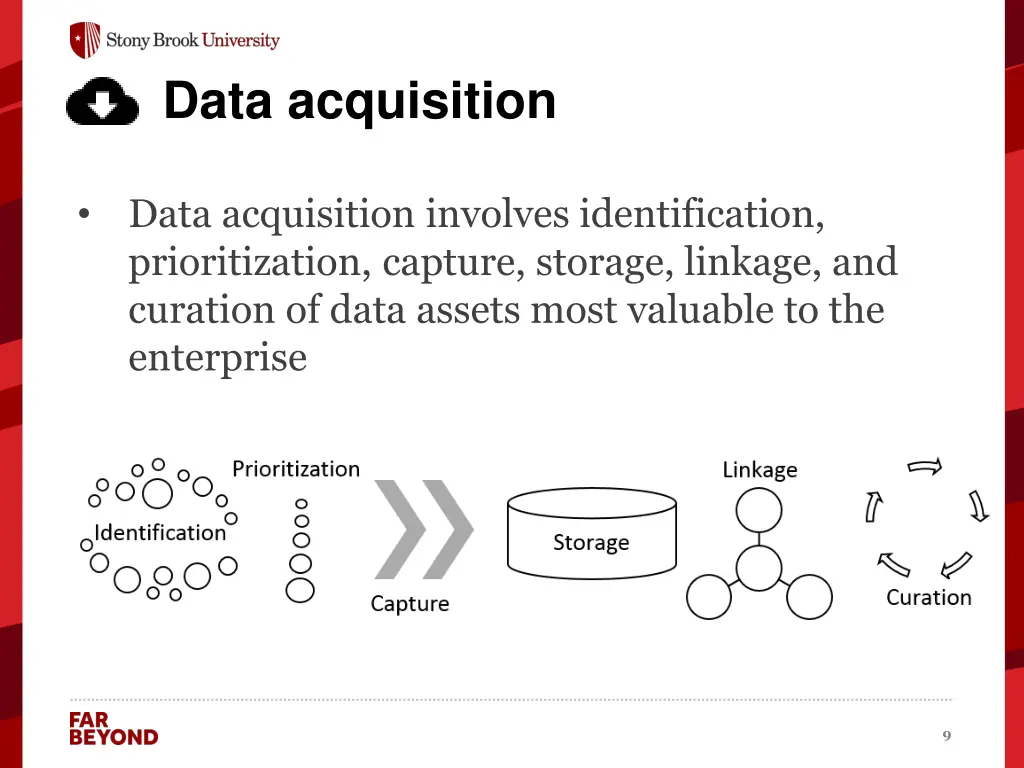 Stony Brook University

Data acquisition

• Data acquisition involves identification, prioritization, capture, storage, linkage, and curation of data assets most valuable to the enterprise

Identification

Prioritization

Capture

Storage

Linkage

Curation

FAR BEYOND

9